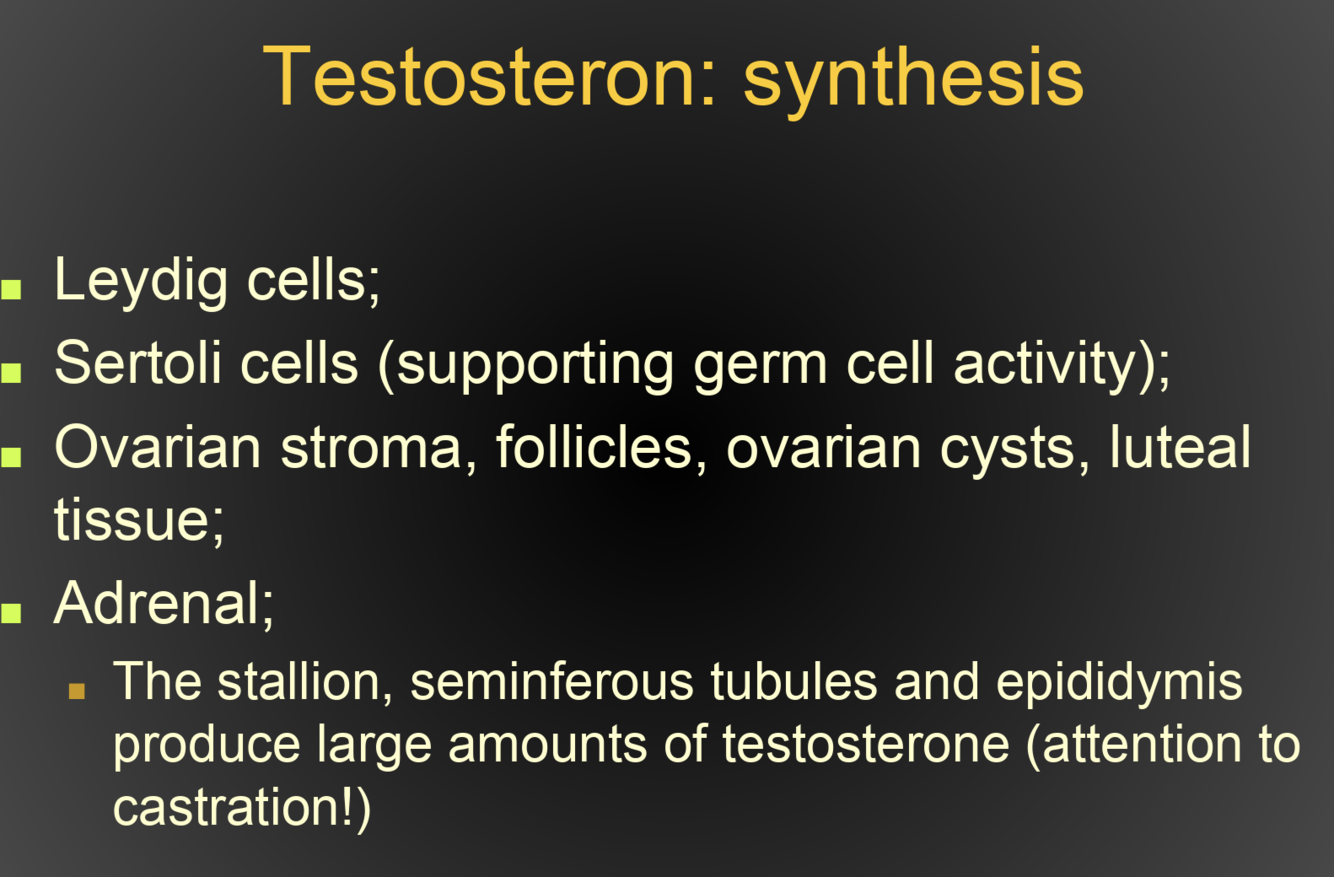 Testosteron: synthesis

- Leydig cells;
- Sertoli cells (supporting germ cell activity);
- Ovarian stroma, follicles, ovarian cysts, luteal tissue;
- Adrenal;
  - The stallion, seminferous tubules and epididymis produce large amounts of testosterone (attention to castration!)